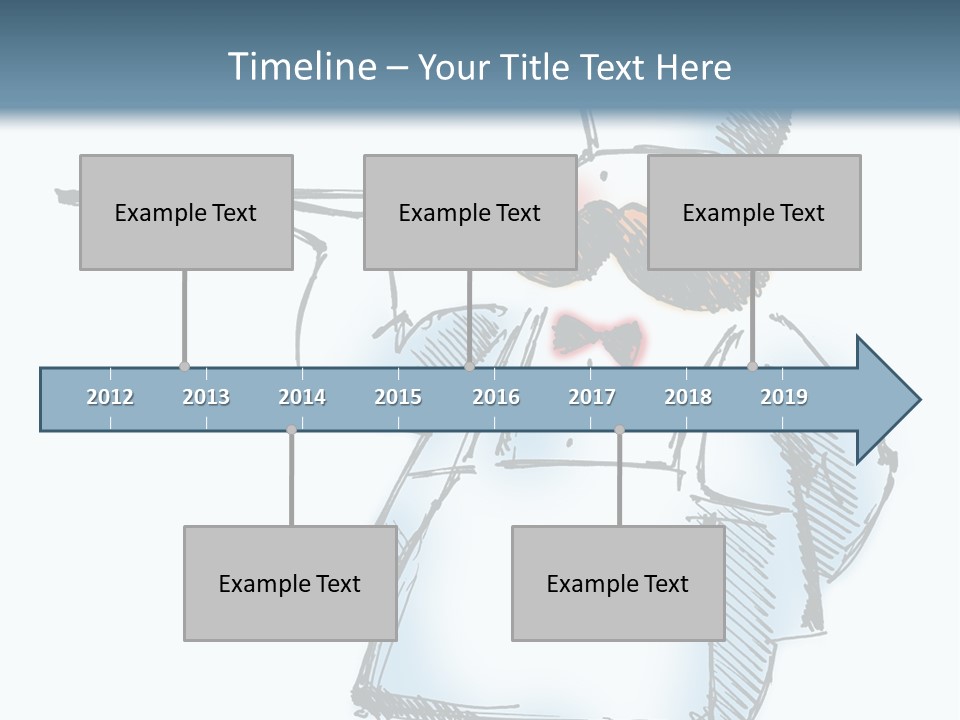 Timeline – Your Title Text Here

Example Text

Example Text

Example Text

2012 2013 2014 2015 2016 2017 2018 2019

Example Text

Example Text